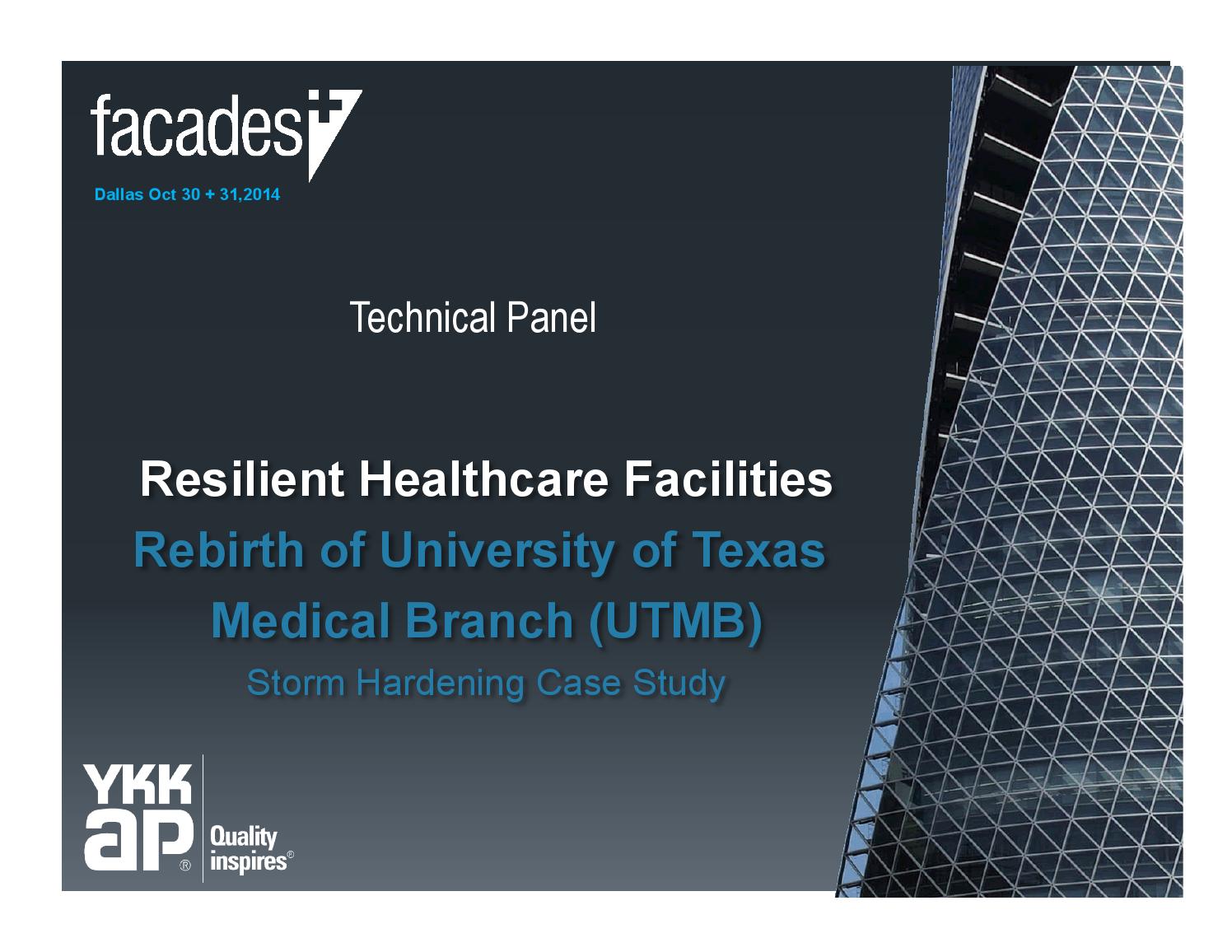 facades+

Dallas Oct 30 + 31,2014

Technical Panel

Resilient Healthcare Facilities

Rebirth of University of Texas Medical Branch (UTMB)

Storm Hardening Case Study

YKK ap®

Quality inspires®